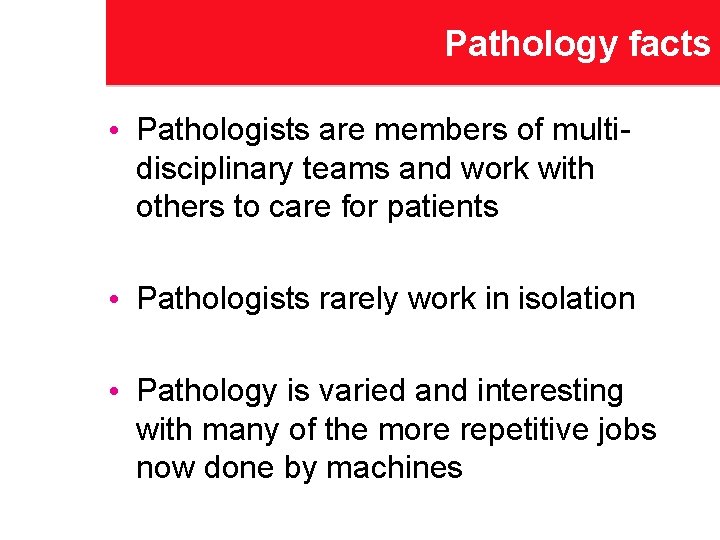 Pathology facts

• Pathologists are members of multi-disciplinary teams and work with others to care for patients

• Pathologists rarely work in isolation

• Pathology is varied and interesting with many of the more repetitive jobs now done by machines